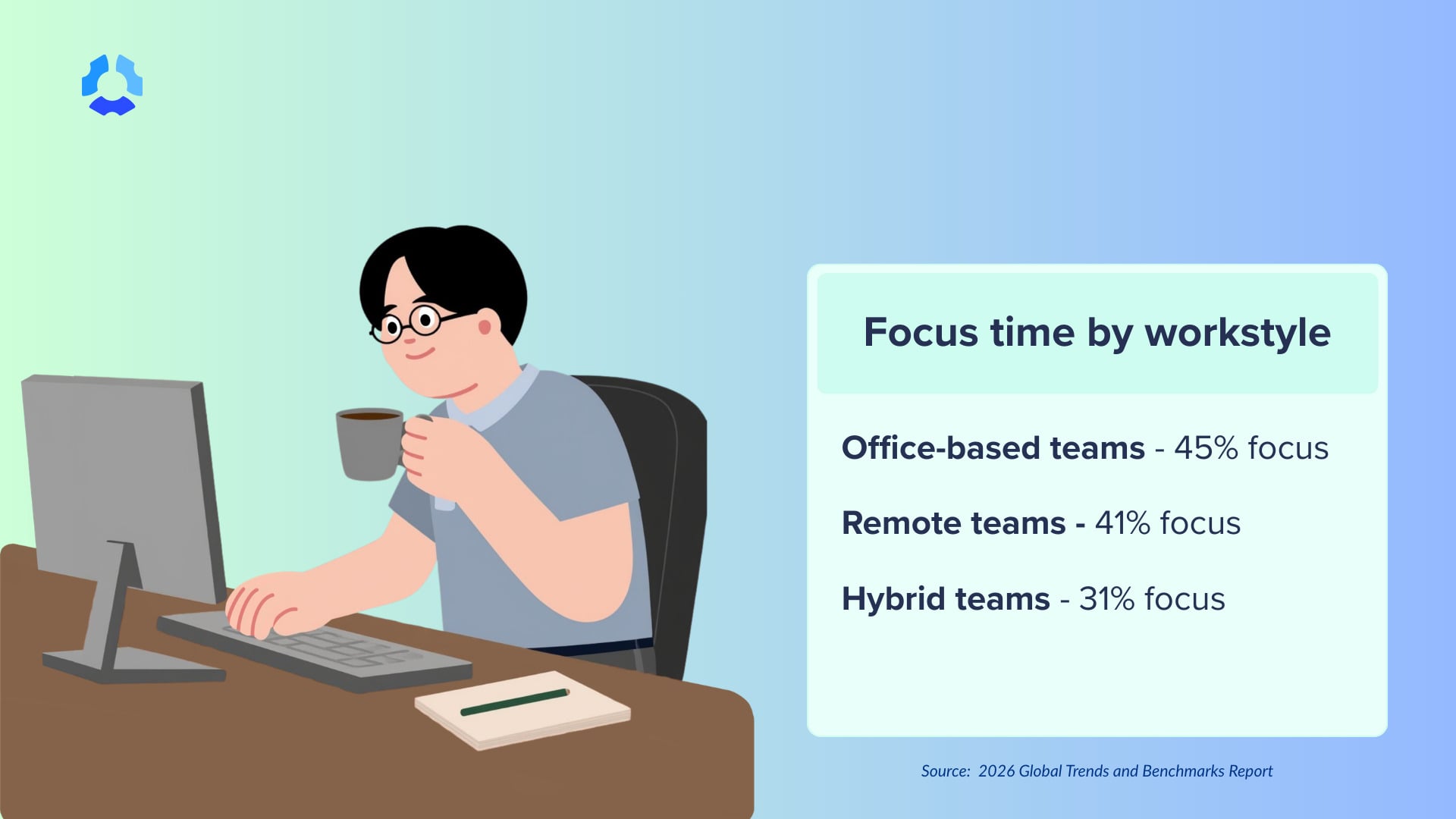 Focus time by workstyle

Office-based teams - 45% focus

Remote teams - 41% focus

Hybrid teams - 31% focus

Source: 2026 Global Trends and Benchmarks Report